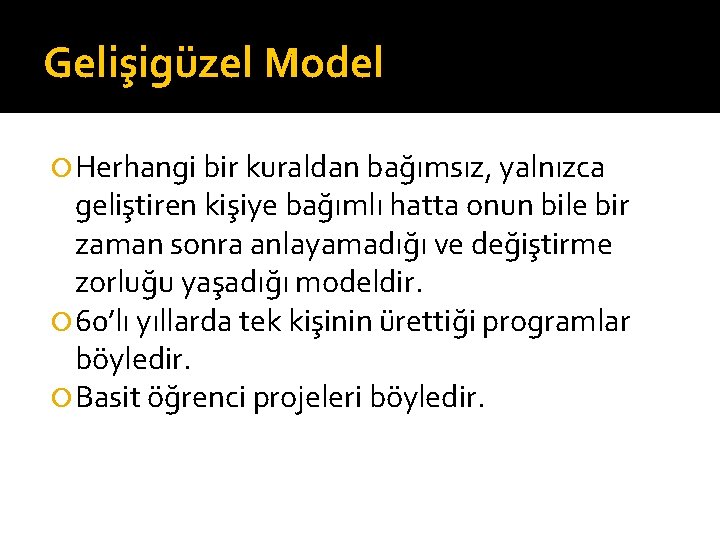 Gelişigüzel Model

Herhangi bir kuraldan bağımsız, yalnızca geliştiren kişiye bağımlı hatta onun bile bir zaman sonra anlayamadığı ve değiştirme zorluğu yaşadığı modeldir.

60'lı yıllarda tek kişinin ürettiği programlar böyledir.

Basit öğrenci projeleri böyledir.